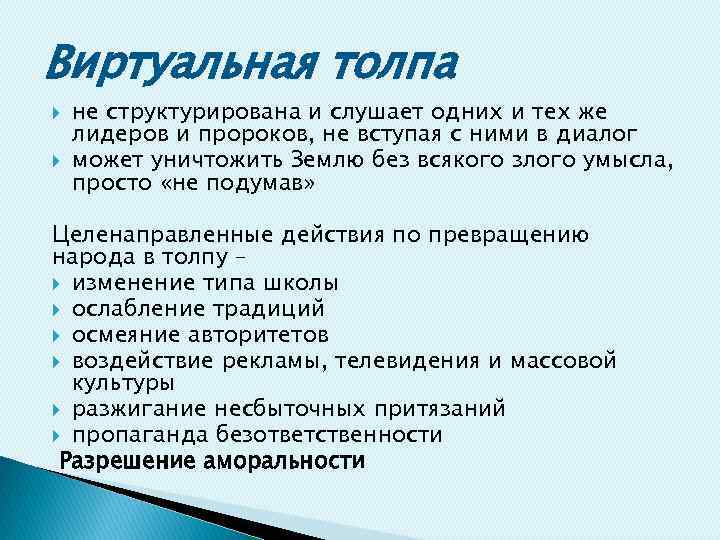 Виртуальная толпа

не структурирована и слушает одних и тех же лидеров и пророков, не вступая с ними в диалог

может уничтожить Землю без всякого злого умысла, просто «не подумав»

Целенаправленные действия по превращению народа в толпу –

изменение типа школы

ослабление традиций

осмеяние авторитетов

воздействие рекламы, телевидения и массовой культуры

разжигание несбыточных притязаний

пропаганда безответственности

Разрешение аморальности